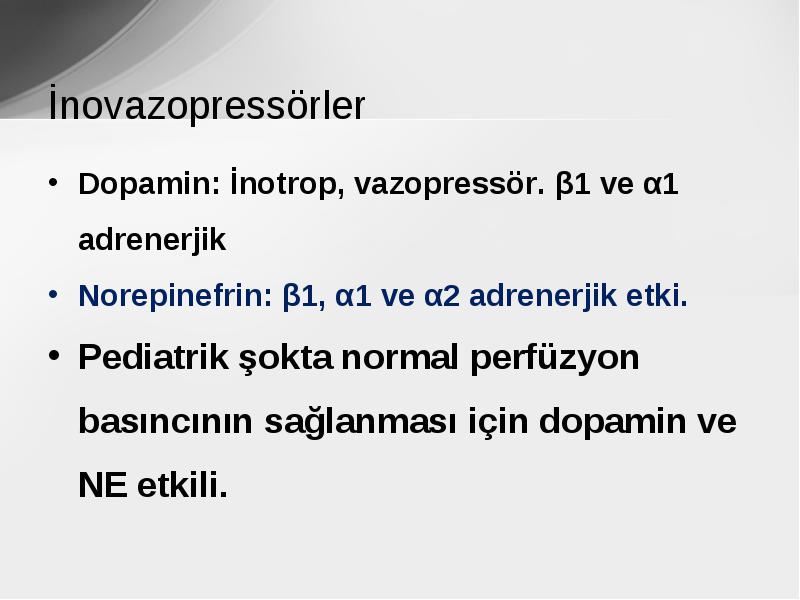 İnovazopressörler

• Dopamin: İnotrop, vazopressör. β1 ve α1 adrenerjik

• Norepinefrin: β1, α1 ve α2 adrenerjik etki.

• Pediatrik şokta normal perfüzyon basıncının sağlanması için dopamin ve NE etkili.